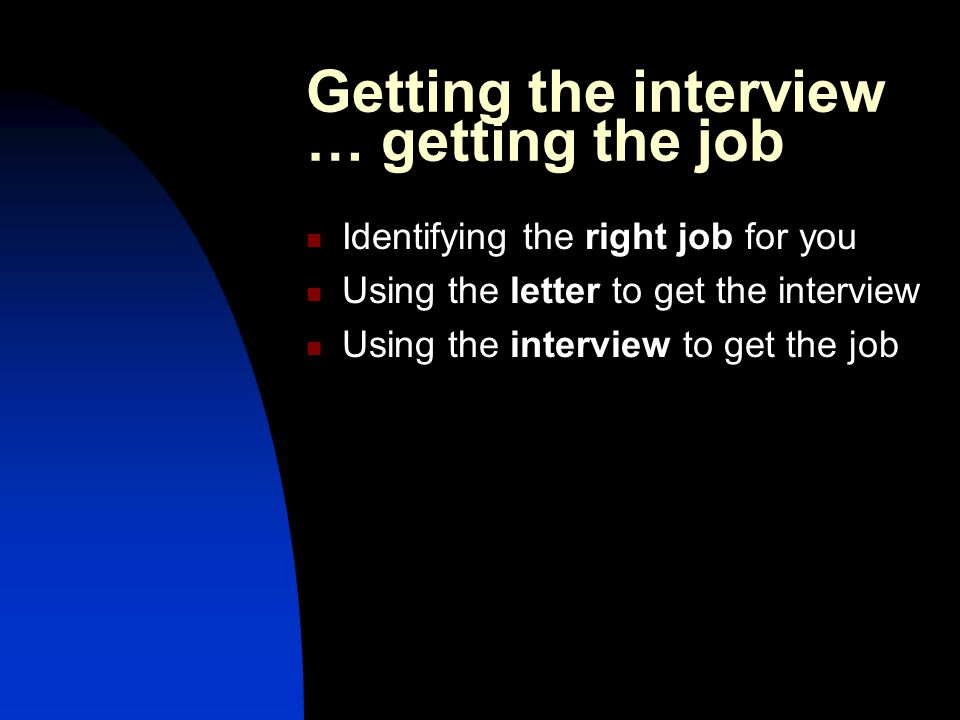 Getting the interview … getting the job

- Identifying the right job for you
- Using the letter to get the interview
- Using the interview to get the job